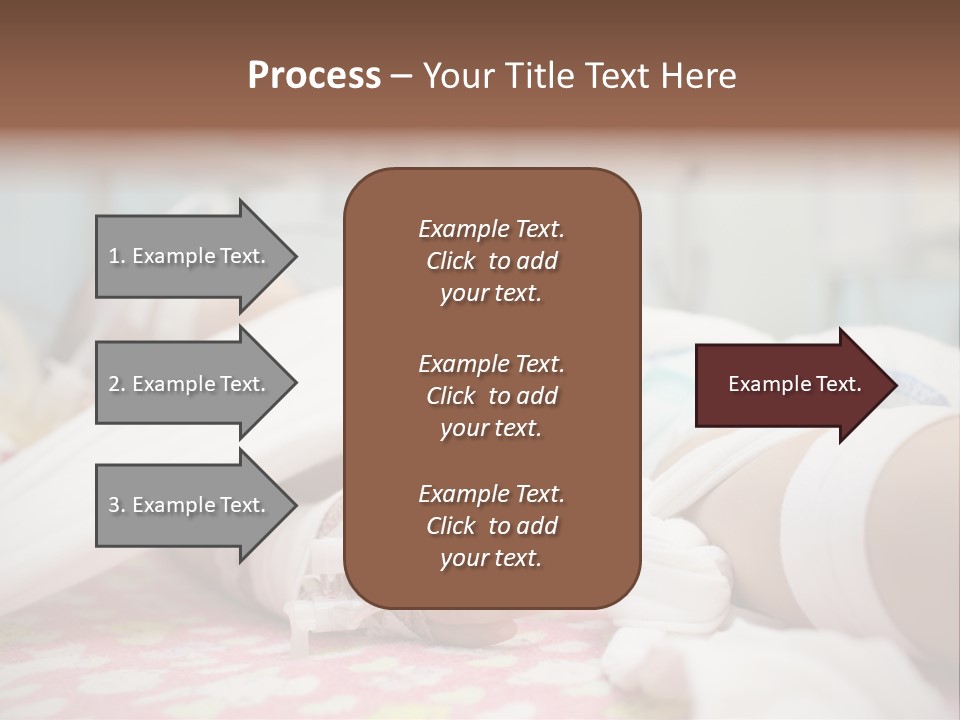 Process – Your Title Text Here

1. Example Text.

2. Example Text.

3. Example Text.

Example Text. Click to add your text.

Example Text. Click to add your text.

Example Text. Click to add your text.

Example Text.